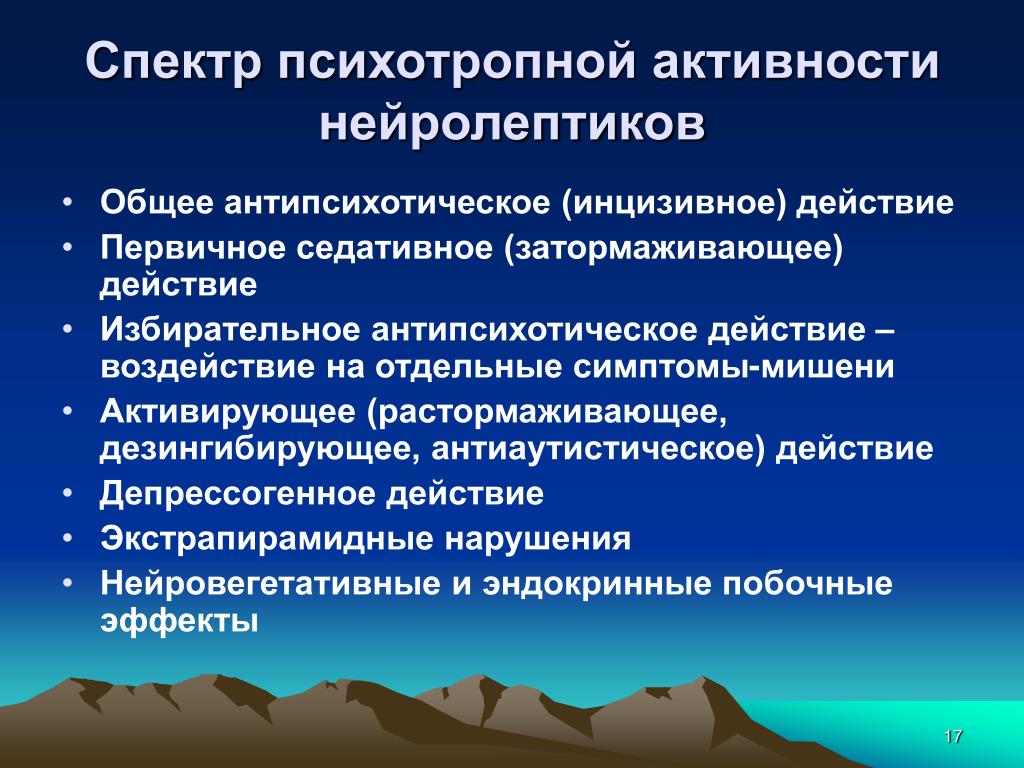 Спектр психотропной активности нейролептиков

• Общее антипсихотическое (инцизивное) действие
• Первичное седативное (затормаживающее) действие
• Избирательное антипсихотическое действие – воздействие на отдельные симптомы-мишени
• Активирующее (растормаживающее, дезингибирующее, антиаутистическое) действие
• Депрессогенное действие
• Экстрапирамидные нарушения
• Нейровегетативные и эндокринные побочные эффекты

17